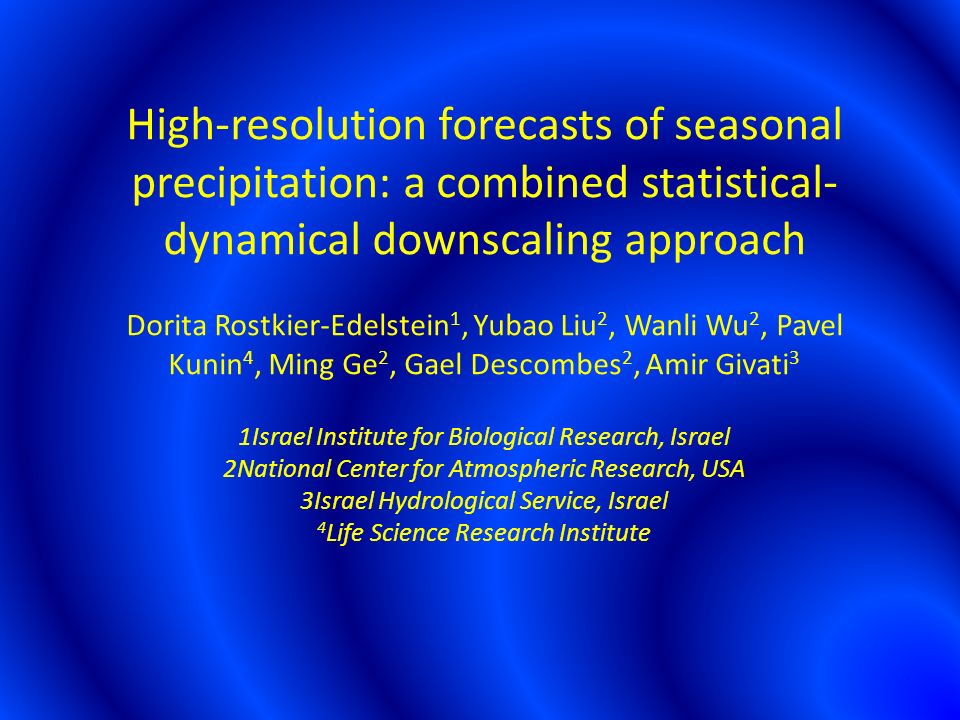 High-resolution forecasts of seasonal precipitation: a combined statistical-dynamical downscaling approach

Dorita Rostkier-Edelstein$^1$, Yubao Liu$^2$, Wanli Wu$^2$, Pavel Kunin$^4$, Ming Ge$^2$, Gael Descombes$^2$, Amir Givati$^3$

1Israel Institute for Biological Research, Israel
2National Center for Atmospheric Research, USA
3Israel Hydrological Service, Israel
$^4$Life Science Research Institute